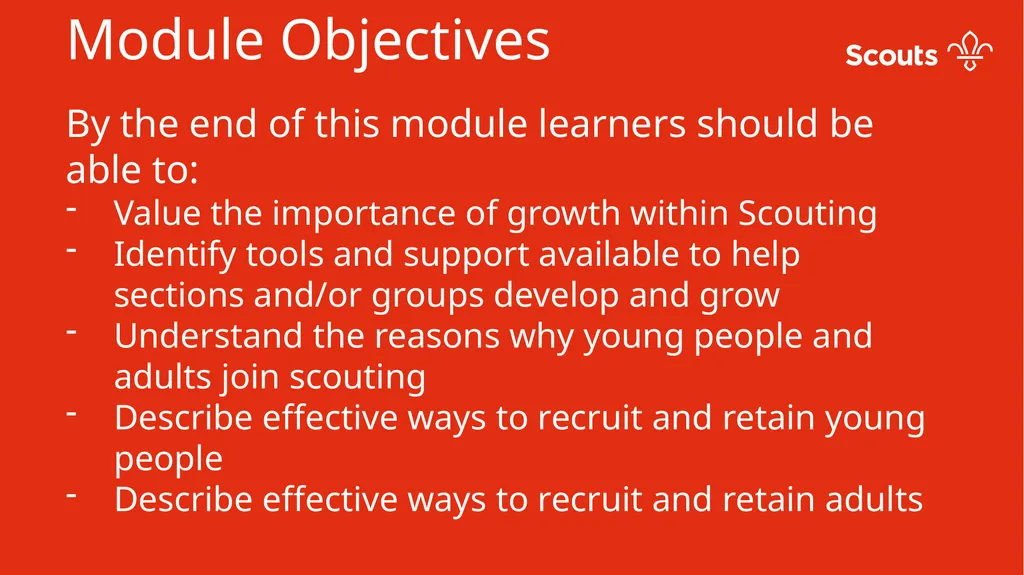 Module Objectives

Scouts

By the end of this module learners should be able to:
- Value the importance of growth within Scouting
- Identify tools and support available to help sections and/or groups develop and grow
- Understand the reasons why young people and adults join scouting
- Describe effective ways to recruit and retain young people
- Describe effective ways to recruit and retain adults